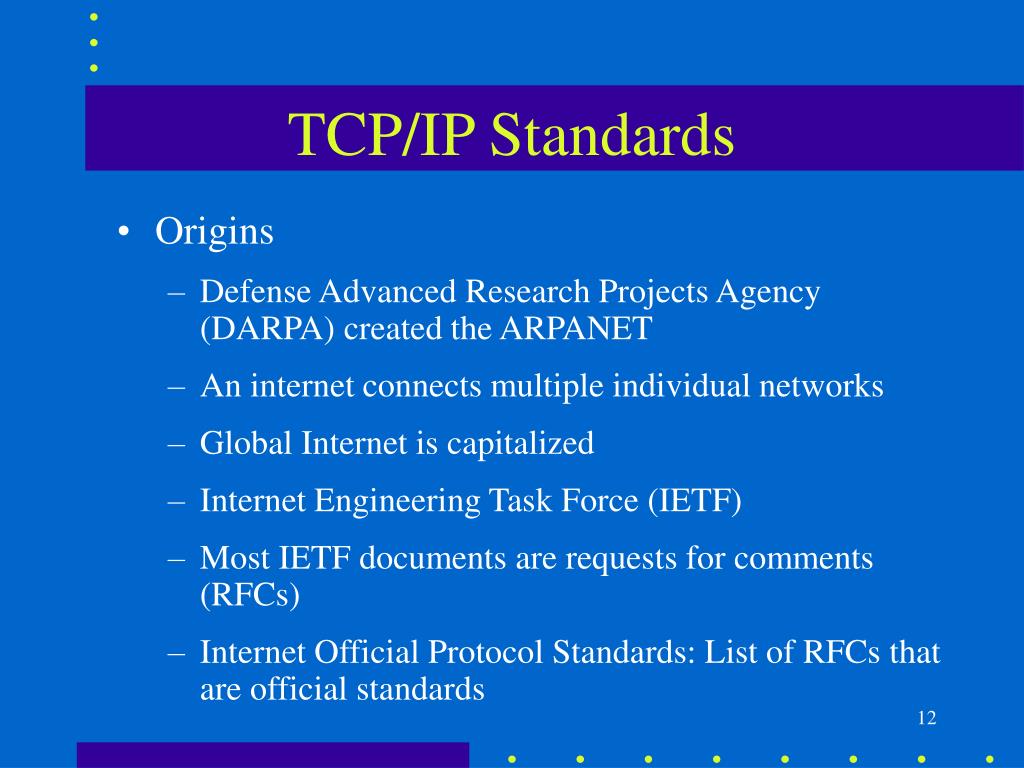 TCP/IP Standards

• Origins
– Defense Advanced Research Projects Agency (DARPA) created the ARPANET
– An internet connects multiple individual networks
– Global Internet is capitalized
– Internet Engineering Task Force (IETF)
– Most IETF documents are requests for comments (RFCs)
– Internet Official Protocol Standards: List of RFCs that are official standards

12